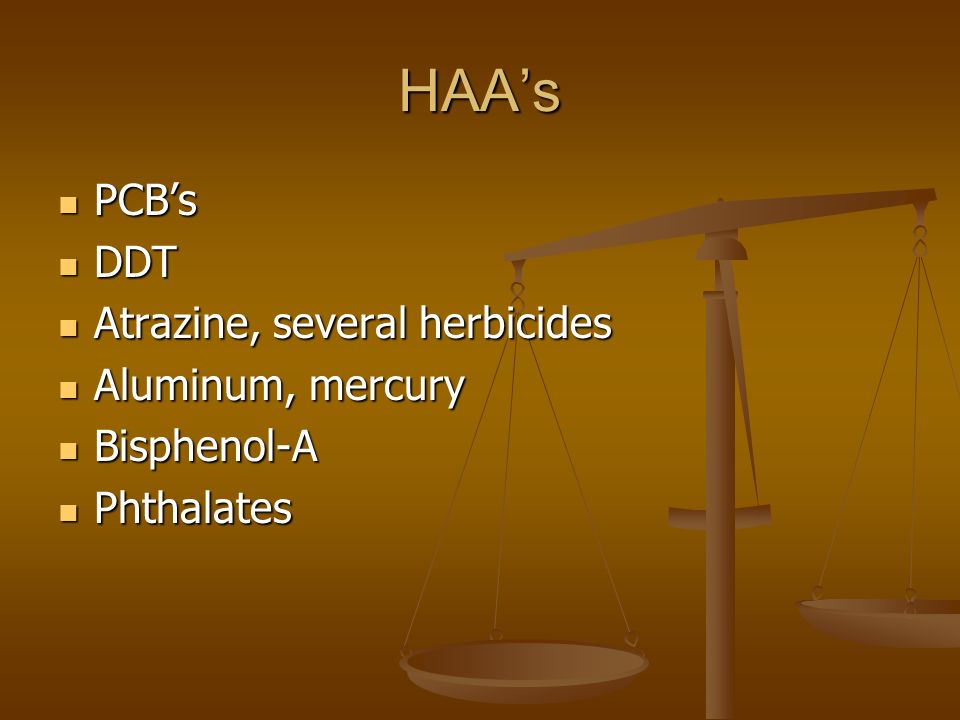 HAA’s

- PCB’s
- DDT
- Atrazine, several herbicides
- Aluminum, mercury
- Bisphenol-A
- Phthalates